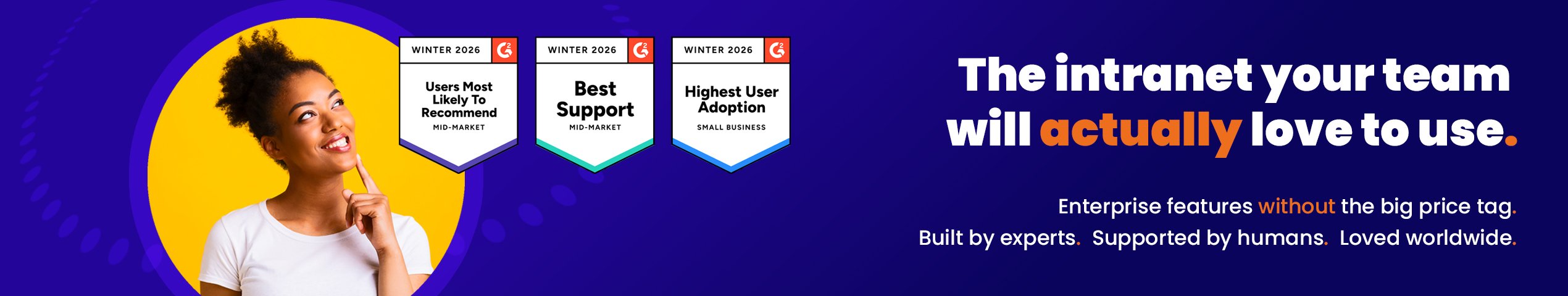 WINTER 2026 G2
Users Most Likely To Recommend
MID-MARKET

WINTER 2026 G2
Best Support
MID-MARKET

WINTER 2026 G2
Highest User Adoption
SMALL BUSINESS

The intranet your team will actually love to use.

Enterprise features without the big price tag.
Built by experts. Supported by humans. Loved worldwide.